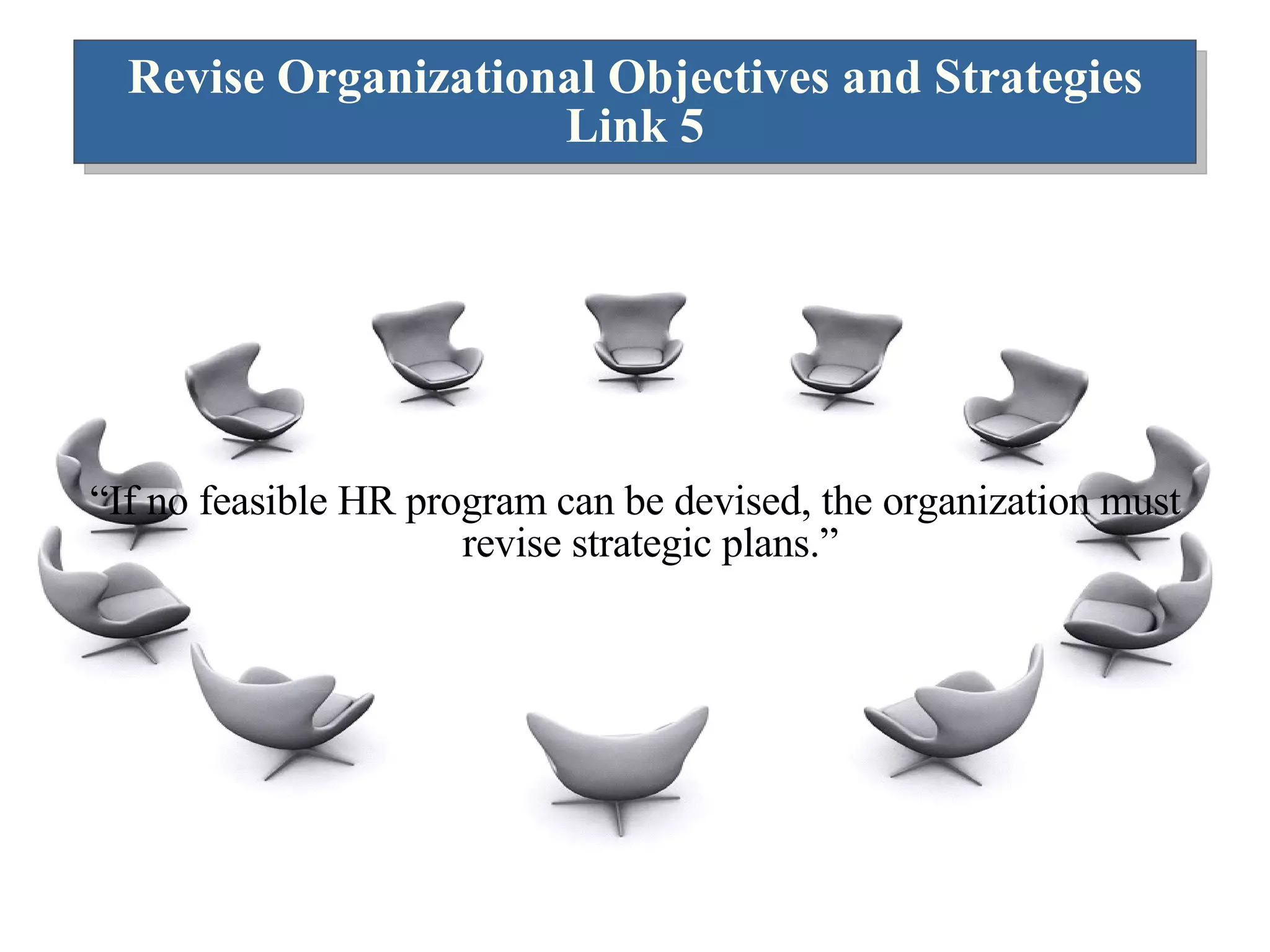 Revise Organizational Objectives and Strategies
Link 5

“If no feasible HR program can be devised, the organization must revise strategic plans.”